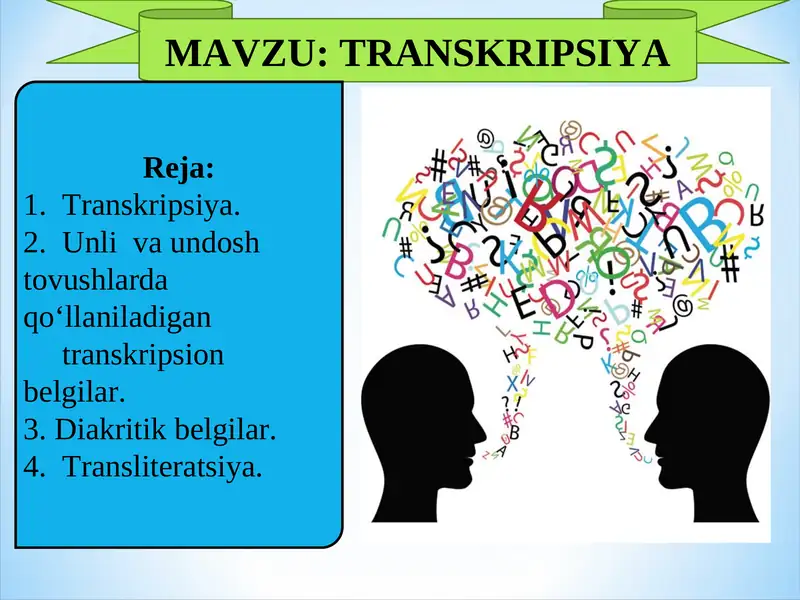 MAVZU: TRANSKRIPSIYA

Reja:
1. Transkripsiya.
2. Unli va undosh tovushlarda qo‘llaniladigan transkripsion belgilar.
3. Diakritik belgilar.
4. Transliteratsiya.